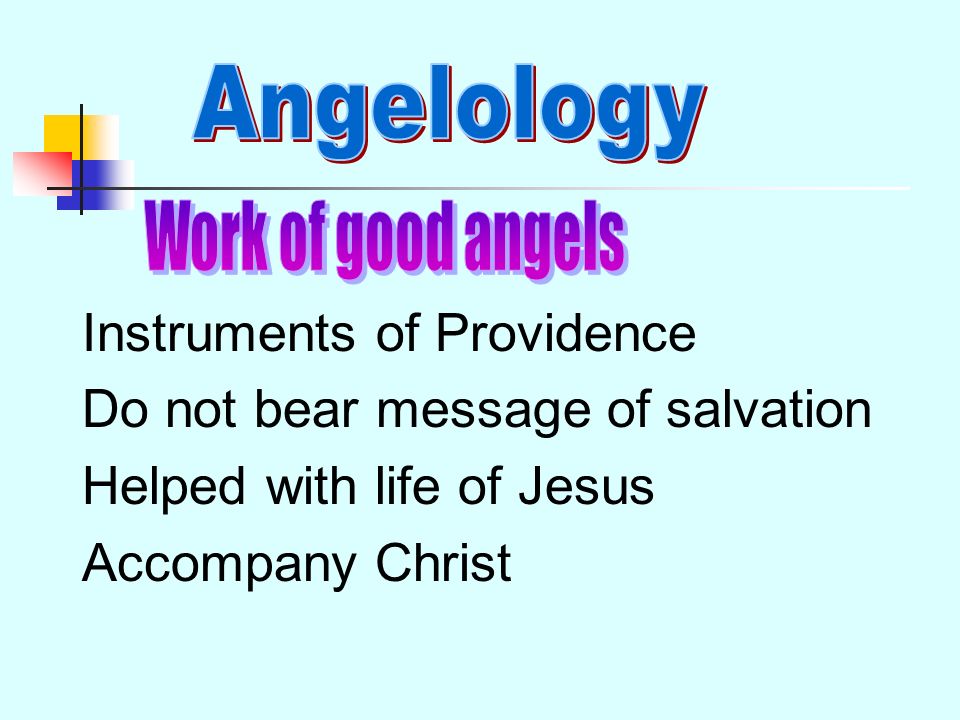 Angelology

Work of good angels

Instruments of Providence

Do not bear message of salvation

Helped with life of Jesus

Accompany Christ